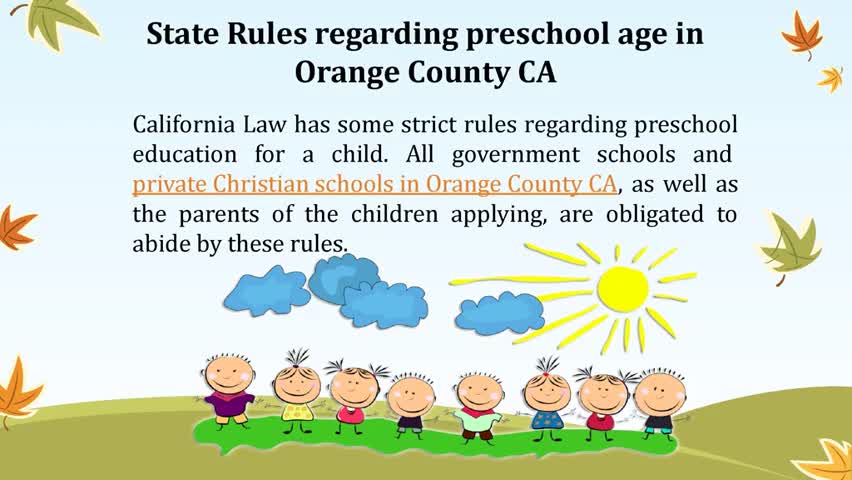 State Rules regarding preschool age in Orange County CA

California Law has some strict rules regarding preschool education for a child. All government schools and private Christian schools in Orange County CA, as well as the parents of the children applying, are obligated to abide by these rules.